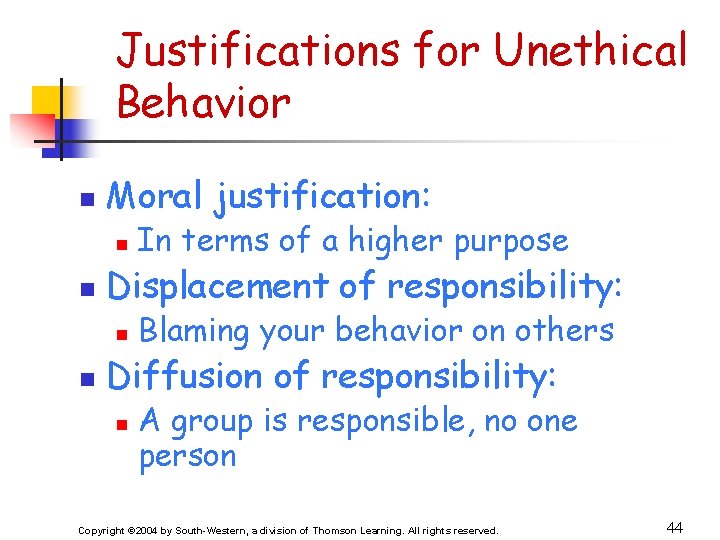 Justifications for Unethical Behavior

- Moral justification:
  - In terms of a higher purpose
- Displacement of responsibility:
  - Blaming your behavior on others
- Diffusion of responsibility:
  - A group is responsible, no one person

Copyright ©2004 by South-Western, a division of Thomson Learning. All rights reserved.

44